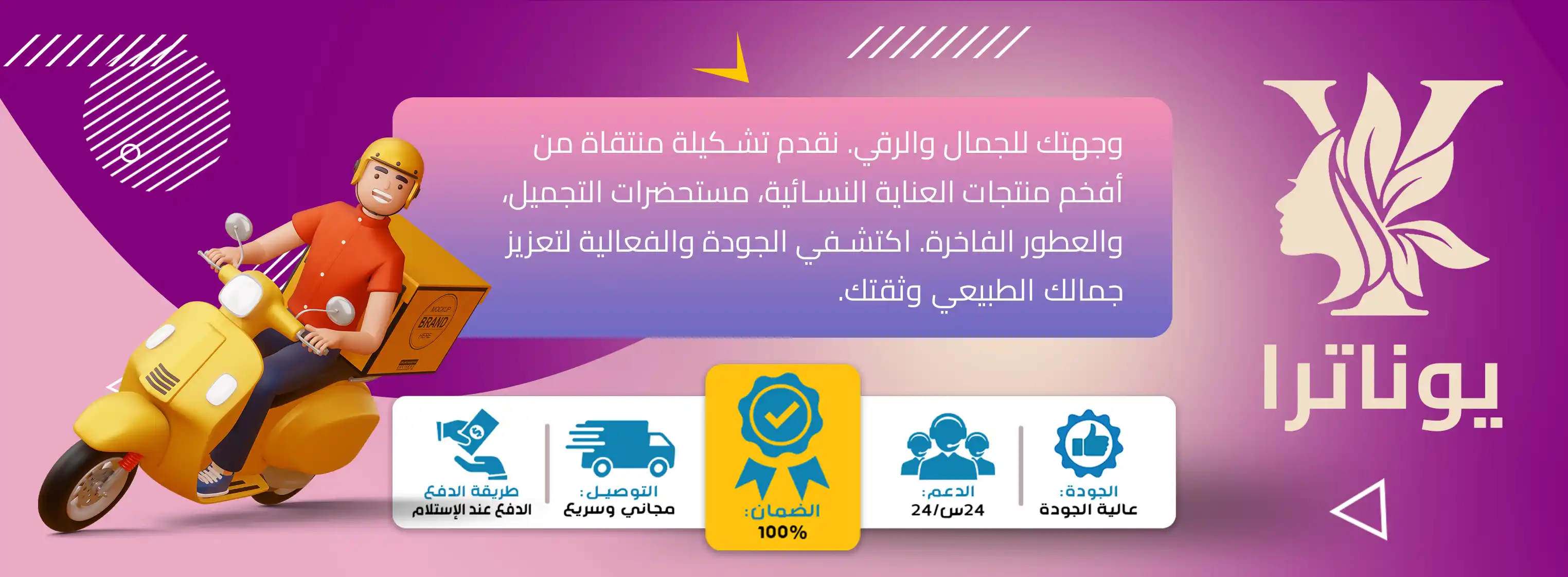 يوناترا

وجهتك للجمال والرقي. نقدم تشكيلة منتقاة من أفخم منتجات العناية النسائية، مستحضرات التجميل، والعطور الفاخرة. اكتشفي الجودة والفعالية لتعزيز جمالك الطبيعي وثقتك.

MOCKUP BRAND HERE

الجودة: عالية الجودة

الدعم: 24س/24

الضمان: 100%

التوصيل: مجاني وسريع

طريقة الدفع الدفع عند الإستلام